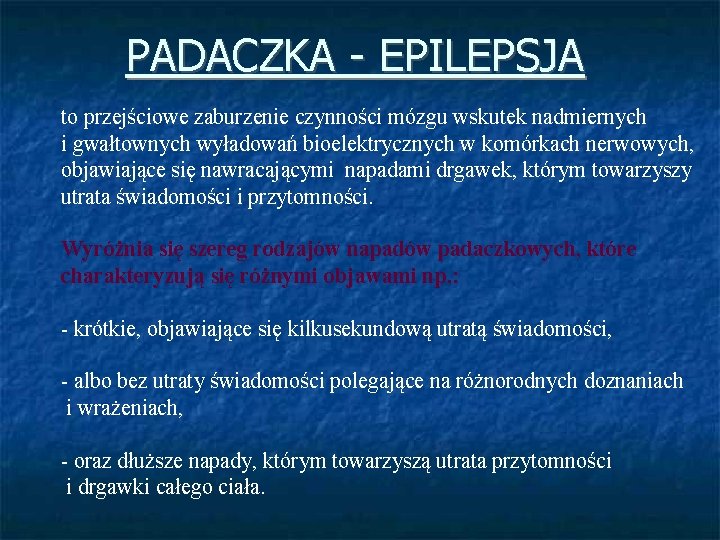 PADACZKA - EPILEPSJA

to przejściowe zaburzenie czynności mózgu wskutek nadmiernych i gwałtownych wyładowań bioelektrycznych w komórkach nerwowych, objawiające się nawracającymi napadami drgawek, którym towarzyszy utrata świadomości i przytomności.

Wyróżnia się szereg rodzajów napadów padaczkowych, które charakteryzują się różnymi objawami np.:

- krótkie, objawiające się kilkusekundową utratą świadomości,

- albo bez utraty świadomości polegające na różnorodnych doznaniach i wrażeniach,

- oraz dłuższe napady, którym towarzyszą utrata przytomności i drgawki całego ciała.